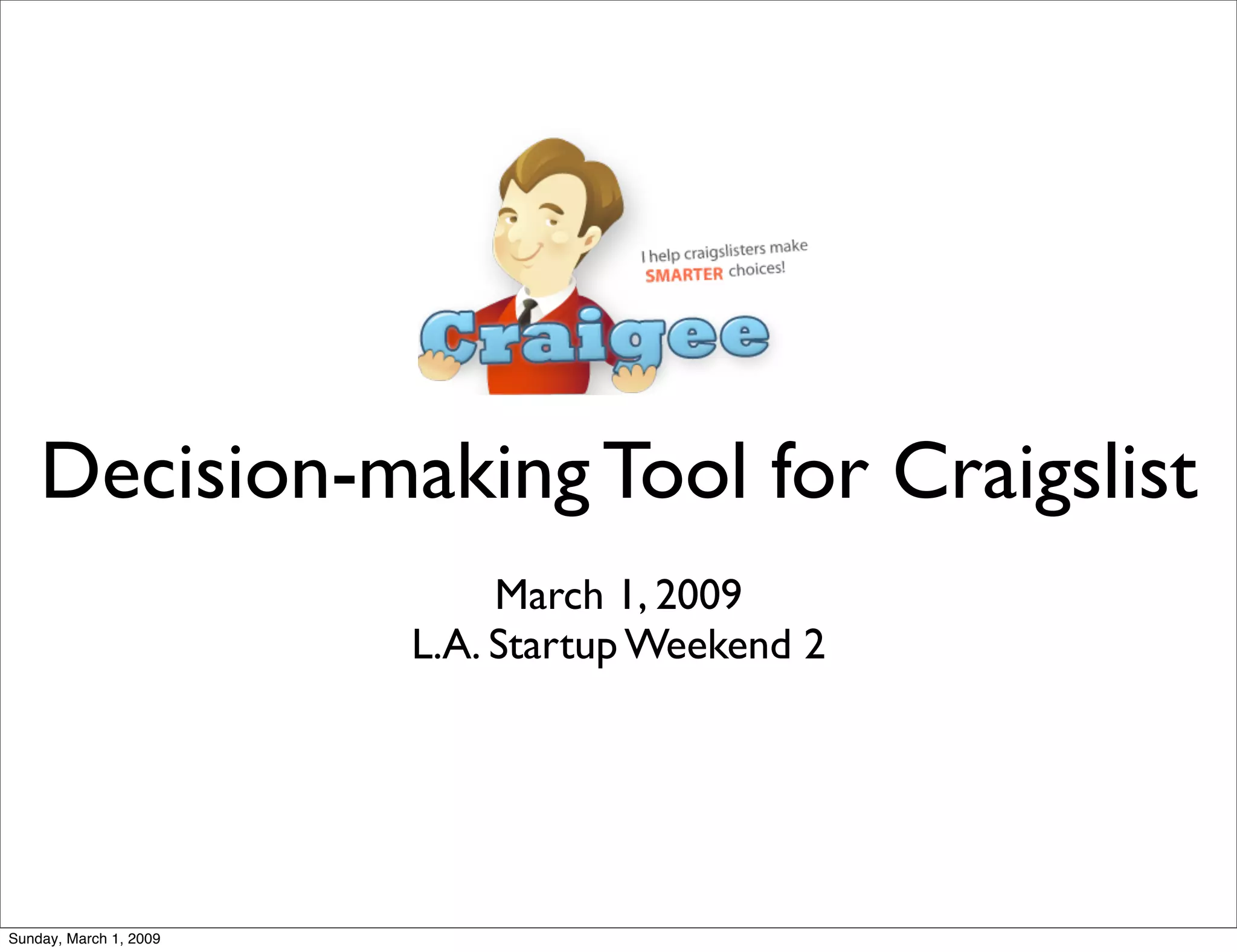 I help craigslisters make SMARTER choices!

Craigee

Decision-making Tool for Craigslist

March 1, 2009
L.A. Startup Weekend 2

Sunday, March 1, 2009